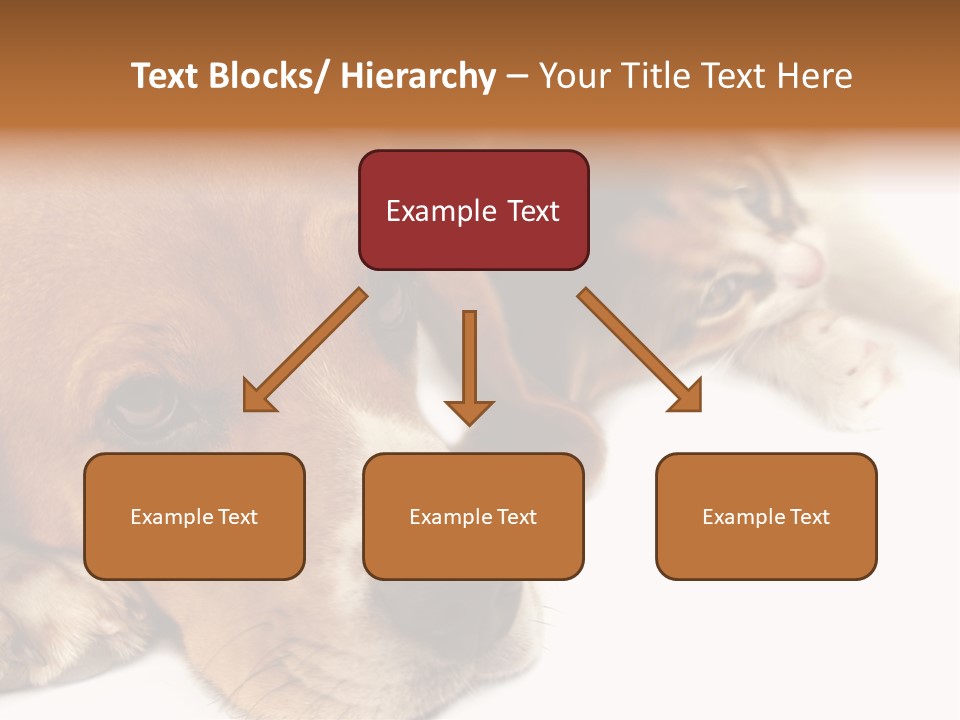 Text Blocks/ Hierarchy – Your Title Text Here

Example Text

Example Text

Example Text

Example Text